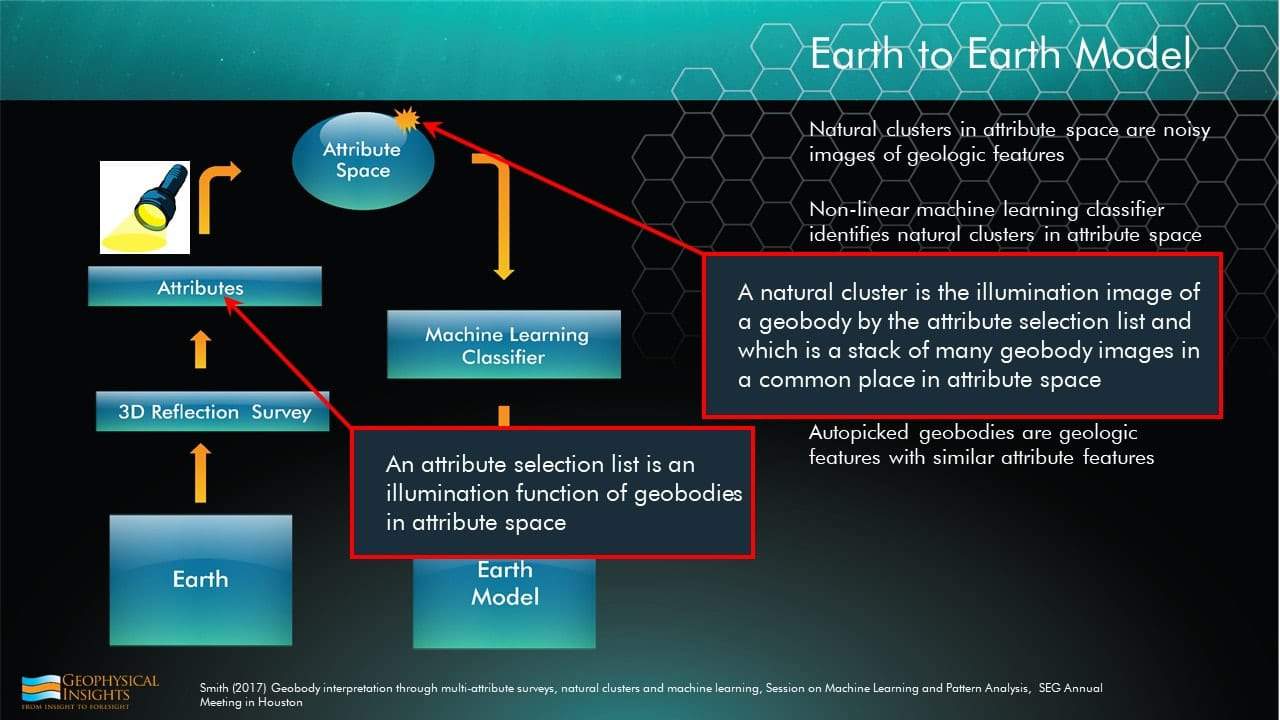 Earth to Earth Model

Natural clusters in attribute space are noisy images of geologic features

Non-linear machine learning classifier identifies natural clusters in attribute space

A natural cluster is the illumination image of a geobody by the attribute selection list and which is a stack of many geobody images in a common place in attribute space

Autopicked geobodies are geologic features with similar attribute features

Attribute Space

Attributes

Machine Learning Classifier

3D Reflection Survey

An attribute selection list is an illumination function of geobodies in attribute space

Earth

Earth Model

GEOPHYSICAL INSIGHTS
FROM INSIGHT TO FORESIGHT

Smith (2017) Geobody interpretation through multi-attribute surveys, natural clusters and machine learning, Session on Machine Learning and Pattern Analysis, SEG Annual Meeting in Houston